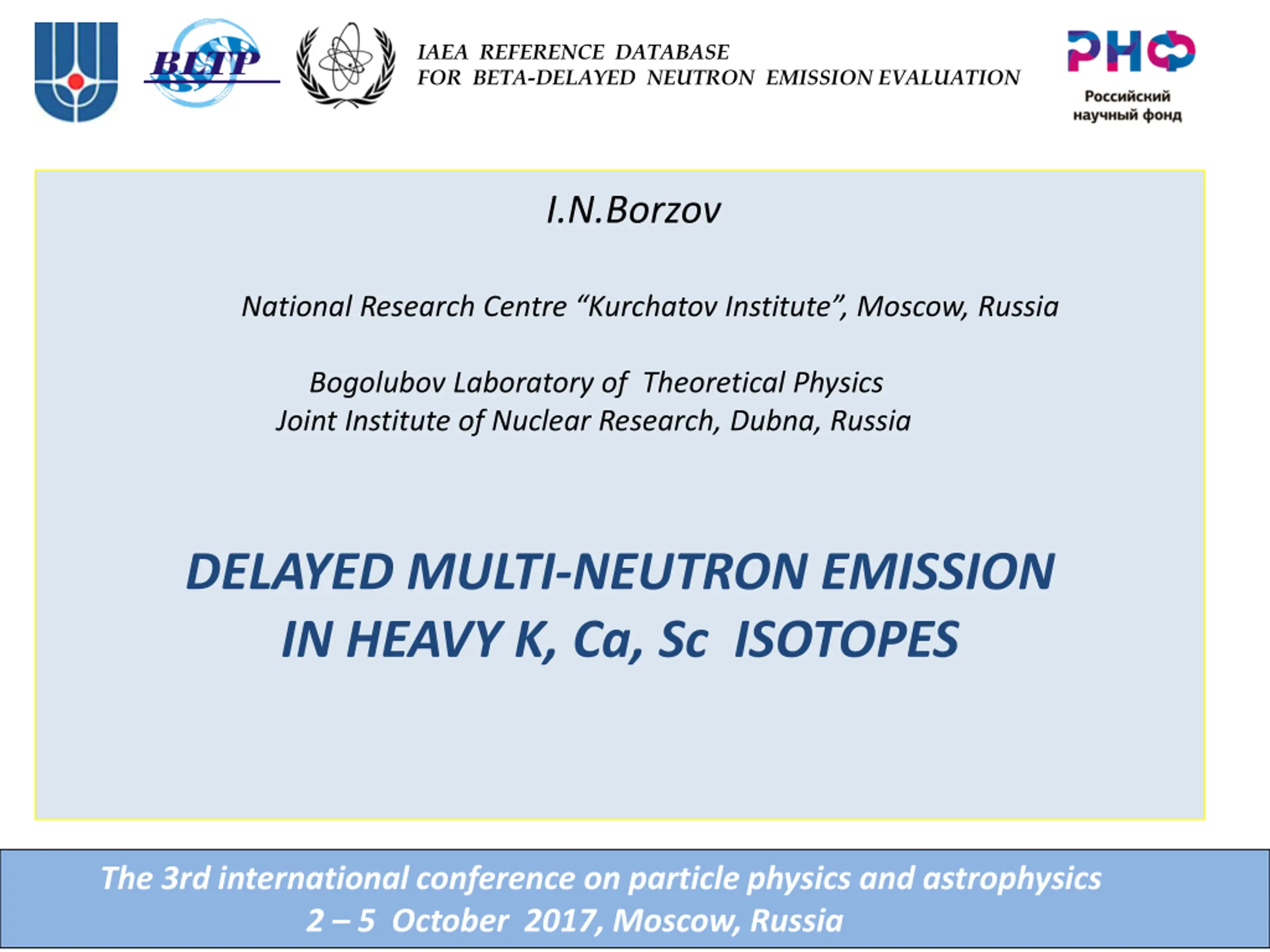 BLTP

IAEA REFERENCE DATABASE
FOR BETA-DELAYED NEUTRON EMISSION EVALUATION

РНФ
Российский научный фонд

I.N.Borzov

National Research Centre “Kurchatov Institute”, Moscow, Russia

Bogolubov Laboratory of Theoretical Physics
Joint Institute of Nuclear Research, Dubna, Russia

DELAYED MULTI-NEUTRON EMISSION
IN HEAVY K, Ca, Sc ISOTOPES

The 3rd international conference on particle physics and astrophysics
2 – 5 October 2017, Moscow, Russia